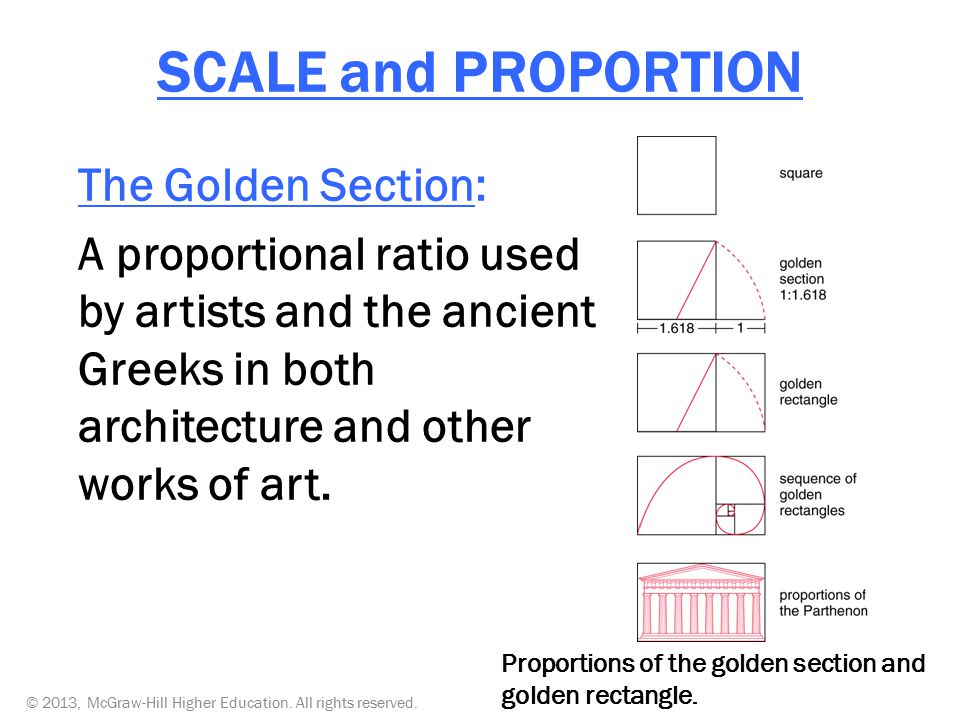 SCALE and PROPORTION

The Golden Section:

A proportional ratio used by artists and the ancient Greeks in both architecture and other works of art.

square

golden section 1:1.618

1.618 1

golden rectangle

sequence of golden rectangles

proportions of the Parthenon

Proportions of the golden section and golden rectangle.

© 2013, McGraw-Hill Higher Education. All rights reserved.